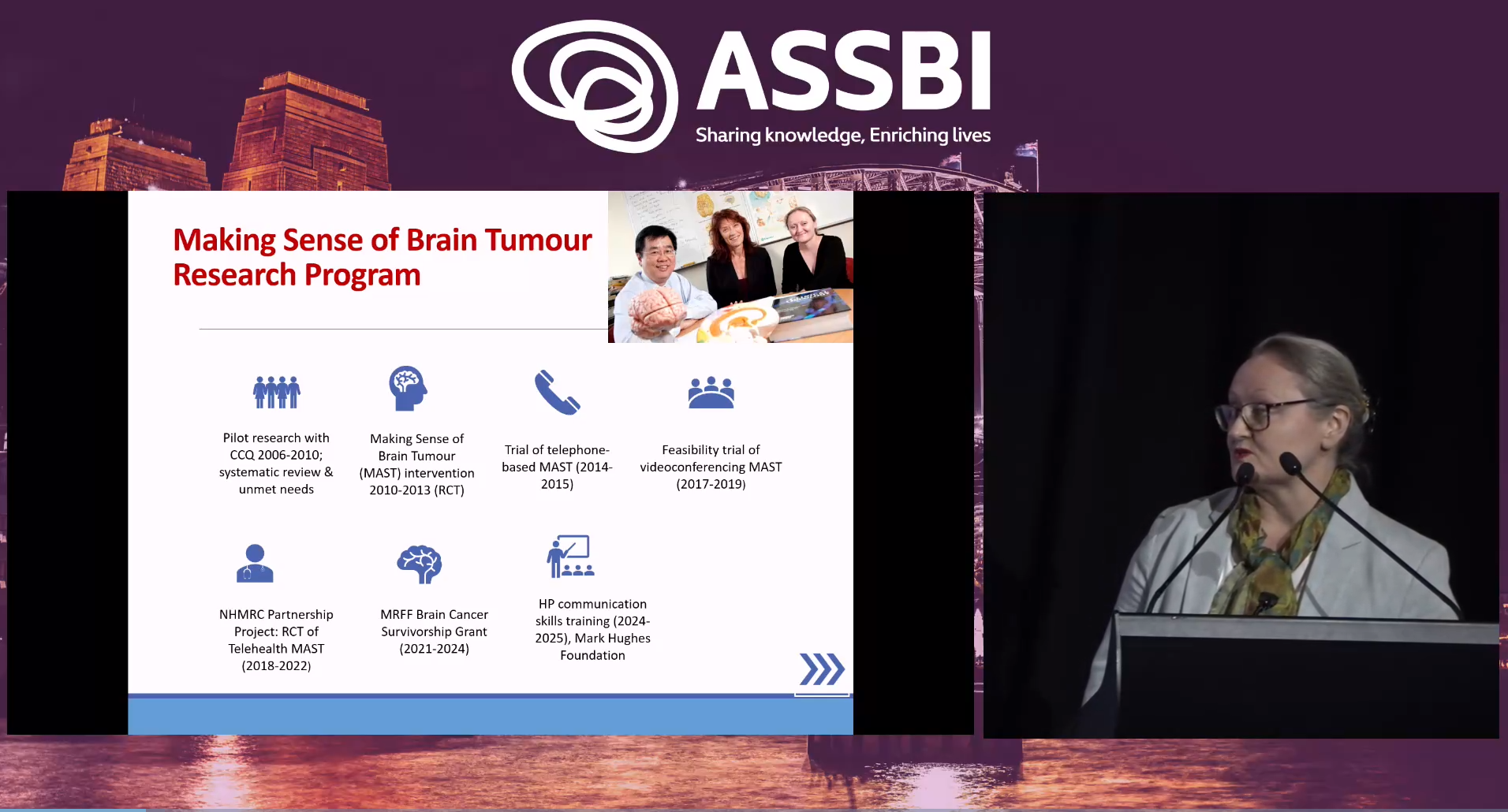 ASSBI
Sharing knowledge, Enriching lives

Making Sense of Brain Tumour Research Program

Pilot research with CCQ 2006-2010; systematic review & unmet needs

Making Sense of Brain Tumour (MAST) intervention 2010-2013 (RCT)

Trial of telephone-based MAST (2014-2015)

Feasibility trial of videoconferencing MAST (2017-2019)

NHMRC Partnership Project: RCT of Telehealth MAST (2018-2022)

MRFF Brain Cancer Survivorship Grant (2021-2024)

HP communication skills training (2024-2025), Mark Hughes Foundation